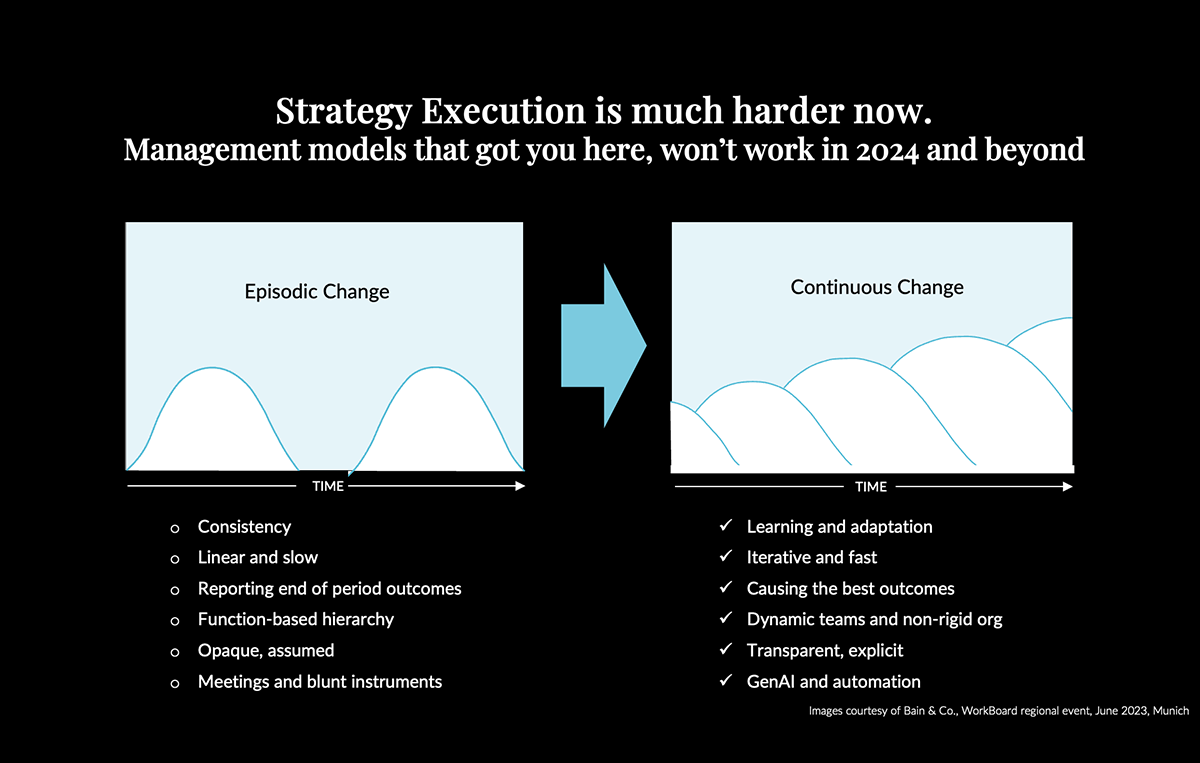 Strategy Execution is much harder now.
Management models that got you here, won't work in 2024 and beyond

Episodic Change

TIME

o Consistency
o Linear and slow
o Reporting end of period outcomes
o Function-based hierarchy
o Opaque, assumed
o Meetings and blunt instruments

Continuous Change

TIME

✓ Learning and adaptation
✓ Iterative and fast
✓ Causing the best outcomes
✓ Dynamic teams and non-rigid org
✓ Transparent, explicit
✓ GenAI and automation

Images courtesy of Bain & Co., WorkBoard regional event, June 2023, Munich